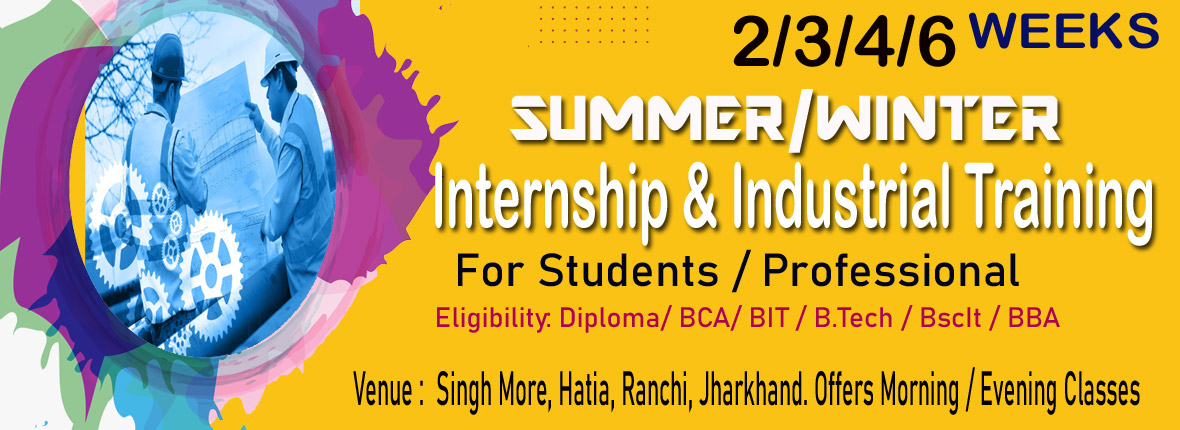 2/3/4/6 WEEKS

SUMMER/WINTER

Internship & Industrial Training

For Students / Professional

Eligibility: Diploma/ BCA/ BIT / B.Tech / BscIt / BBA

Venue : Singh More, Hatia, Ranchi, Jharkhand. Offers Morning / Evening Classes